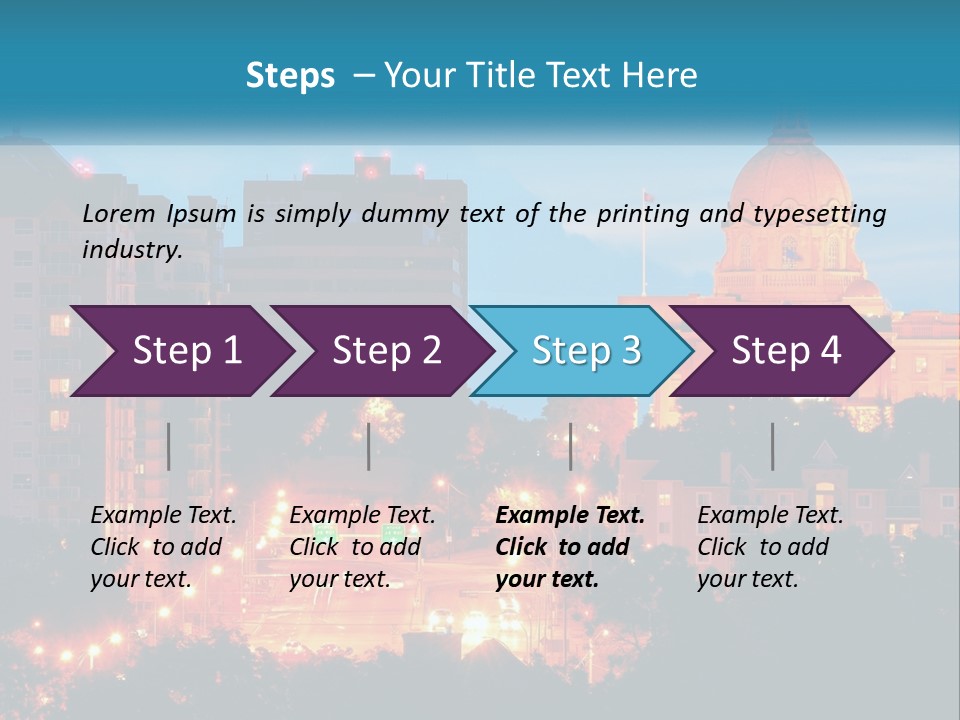 Steps – Your Title Text Here

Lorem Ipsum is simply dummy text of the printing and typesetting industry.

Step 1

Step 2

Step 3

Step 4

Example Text. Click to add your text.

Example Text. Click to add your text.

Example Text. Click to add your text.

Example Text. Click to add your text.